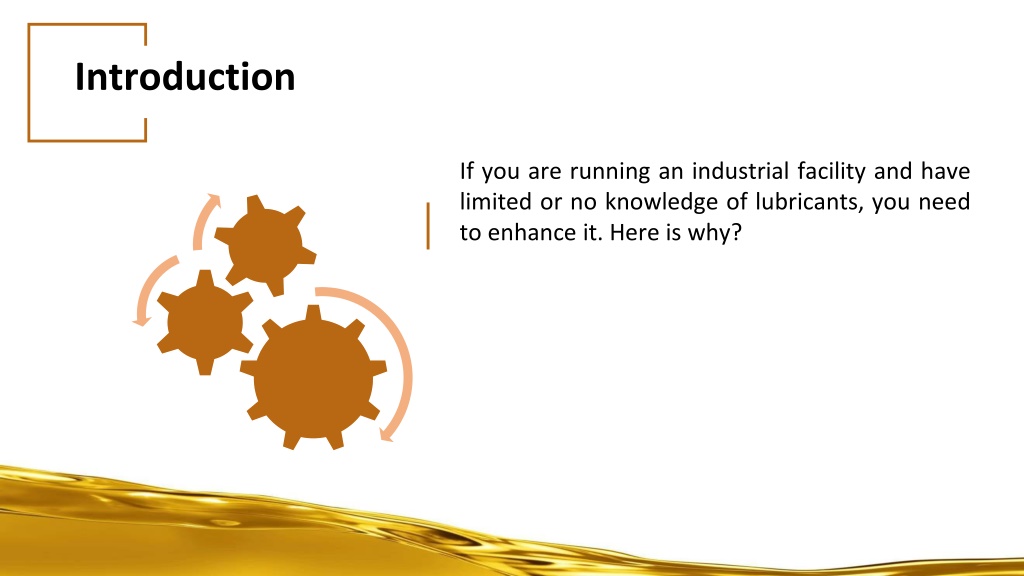 Introduction

If you are running an industrial facility and have limited or no knowledge of lubricants, you need to enhance it. Here is why?